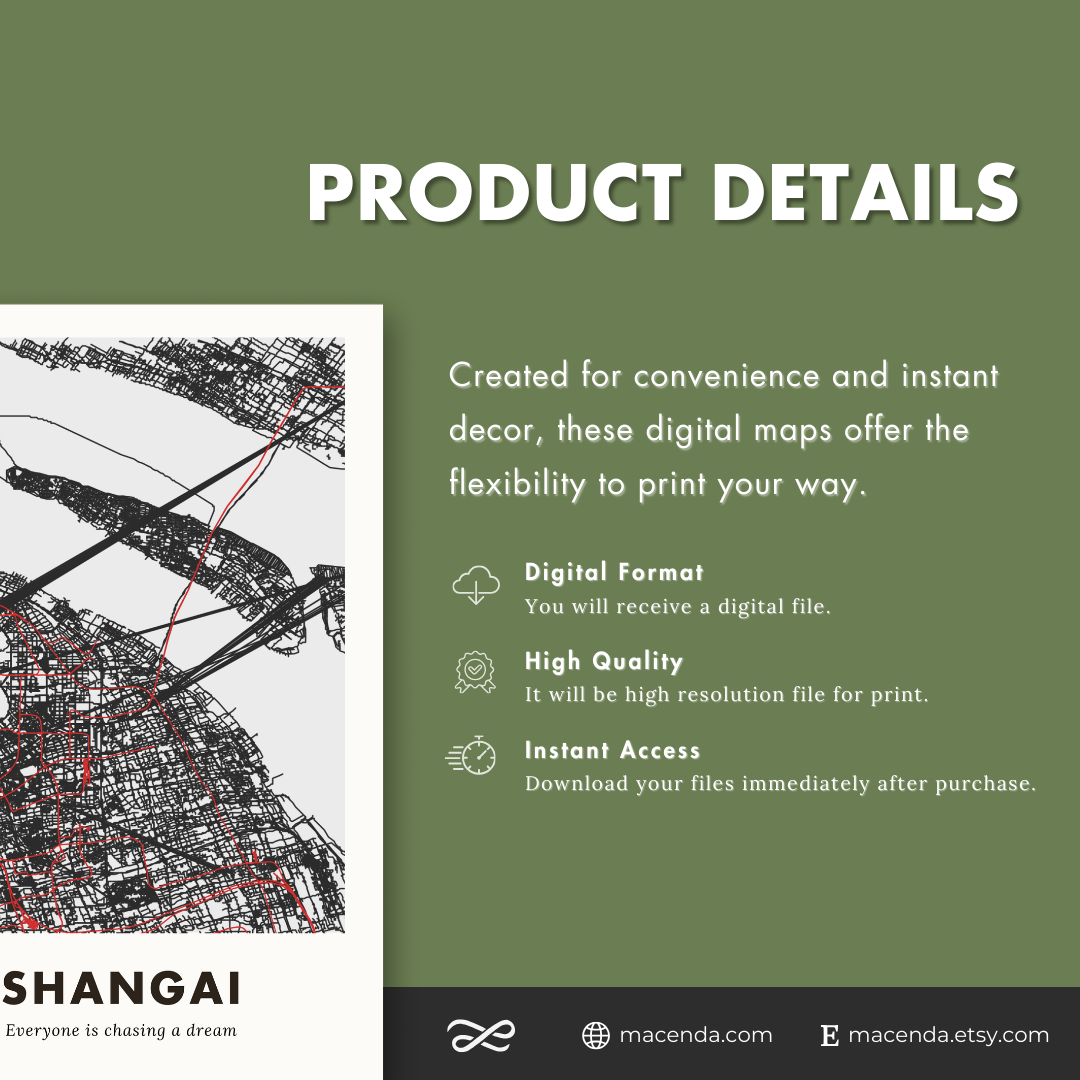 PRODUCT DETAILS

Created for convenience and instant decor, these digital maps offer the flexibility to print your way.

Digital Format
You will receive a digital file.

High Quality
It will be high resolution file for print.

Instant Access
Download your files immediately after purchase.

SHANGAI
Everyone is chasing a dream

macenda.com

E macenda.etsy.com